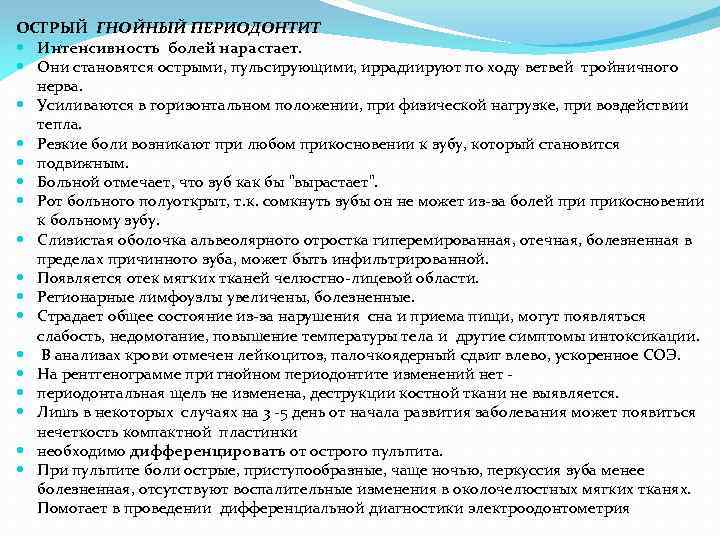 ОСТРЫЙ ГНОЙНЫЙ ПЕРИОДОНТИТ

- Интенсивность болей нарастает.
- Они становятся острыми, пульсирующими, иррадиируют по ходу ветвей тройничного нерва.
- Усиливаются в горизонтальном положении, при физической нагрузке, при воздействии тепла.
- Резкие боли возникают при любом прикосновении к зубу, который становится
- подвижным.
- Больной отмечает, что зуб как бы "вырастает".
- Рот больного полуоткрыт, т.к. сомкнуть зубы он не может из-за болей при прикосновении к больному зубу.
- Слизистая оболочка альвеолярного отростка гиперемированная, отечная, болезненная в пределах причинного зуба, может быть инфильтрированной.
- Появляется отек мягких тканей челюстно-лицевой области.
- Регионарные лимфоузлы увеличены, болезненные.
- Страдает общее состояние из-за нарушения сна и приема пищи, могут появляться слабость, недомогание, повышение температуры тела и другие симптомы интоксикации.
- В анализах крови отмечен лейкоцитов, палочкоядерный сдвиг влево, ускоренное СОЭ.
- На рентгенограмме при гнойном периодонтите изменений нет -
- периодонтальная щель не изменена, деструкции костной ткани не выявляется.
- Лишь в некоторых случаях на 3 -5 день от начала развития заболевания может появиться нечеткость компактной пластинки
- необходимо дифференцировать от острого пульпита.
- При пульпите боли острые, приступообразные, чаще ночью, перкуссия зуба менее болезненная, отсутствуют воспалительные изменения в околочелюстных мягких тканях. Помогает в проведении дифференциальной диагностики электроодонтометрия